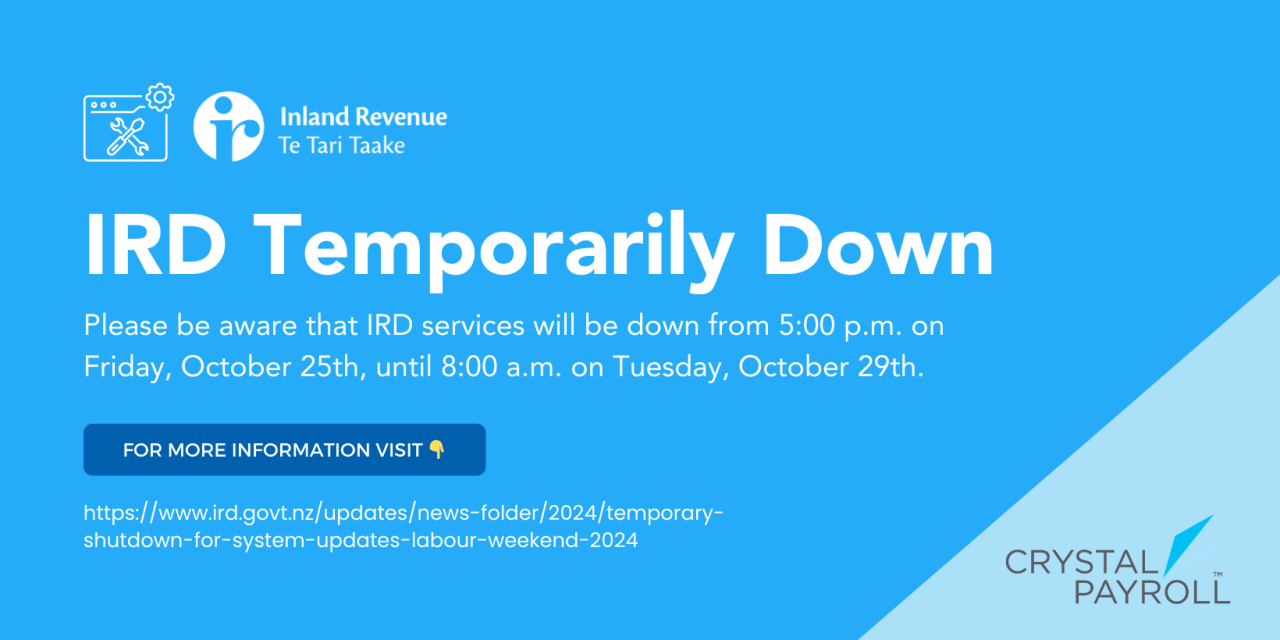 Inland Revenue
Te Tari Taake

IRD Temporarily Down

Please be aware that IRD services will be down from 5:00 p.m. on Friday, October 25th, until 8:00 a.m. on Tuesday, October 29th.

FOR MORE INFORMATION VISIT 👇

https://www.ird.govt.nz/updates/news-folder/2024/temporary-shutdown-for-system-updates-labour-weekend-2024

CRYSTAL PAYROLL™